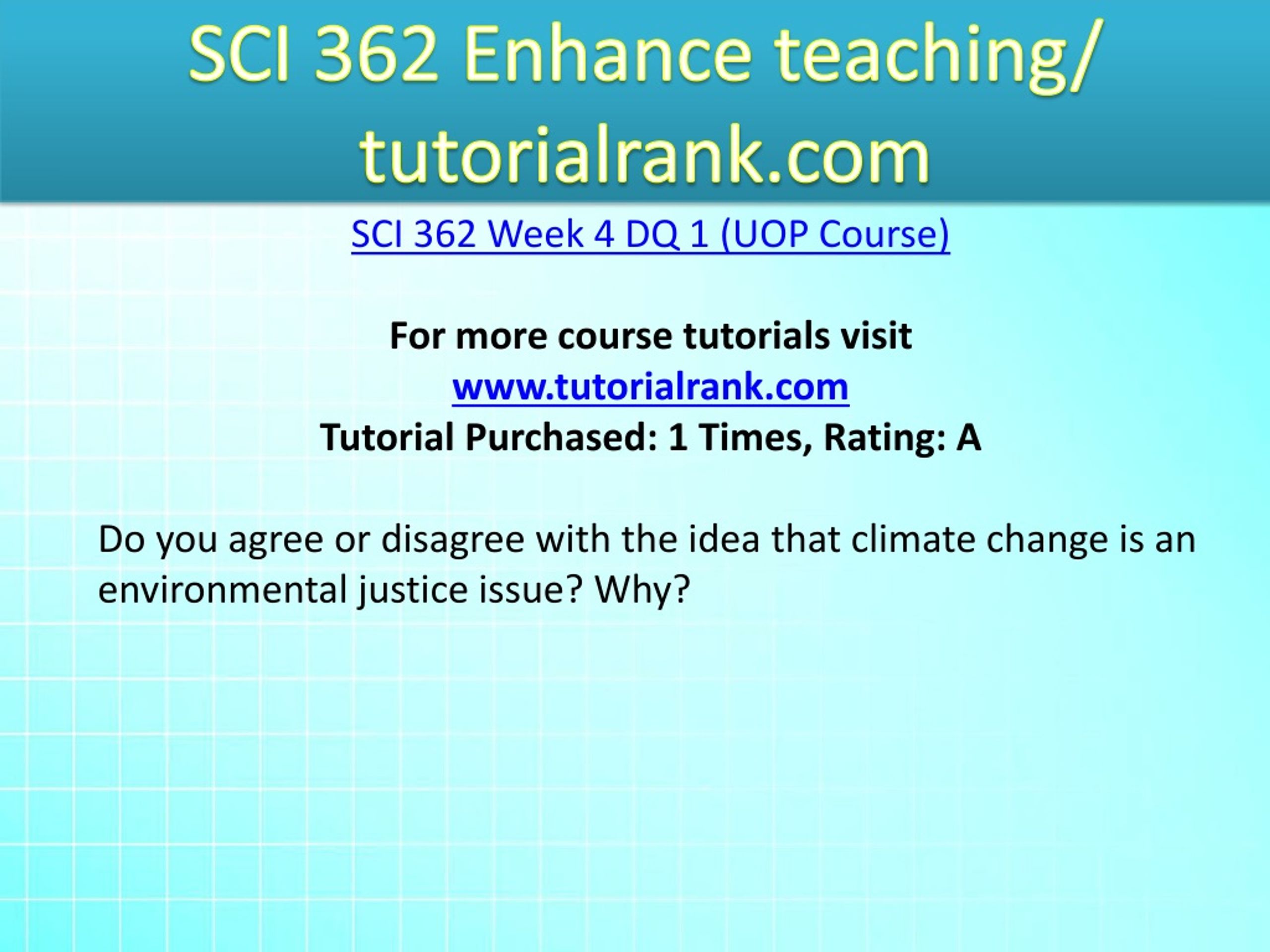 SCI 362 Enhance teaching/ tutorialrank.com

SCI 362 Week 4 DQ 1 (UOP Course)

For more course tutorials visit
www.tutorialrank.com
Tutorial Purchased: 1 Times, Rating: A

Do you agree or disagree with the idea that climate change is an environmental justice issue? Why?